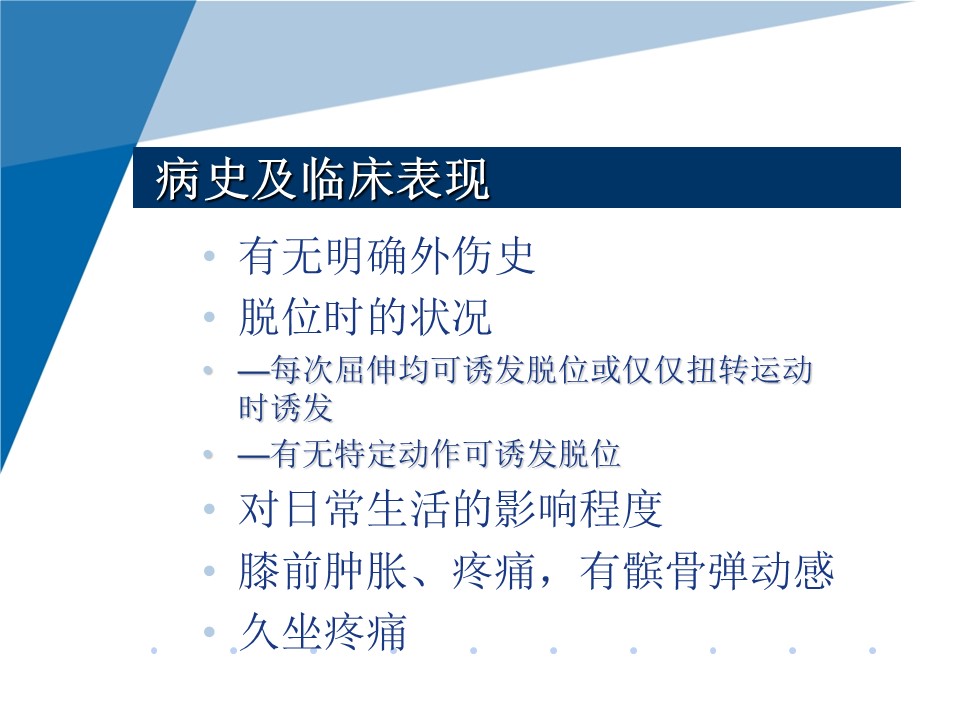 病史及临床表现

• 有无明确外伤史
• 脱位时的状况
• —每次屈伸均可诱发脱位或仅仅扭转运动时诱发
• —有无特定动作可诱发脱位
• 对日常生活的影响程度
• 膝前肿胀、疼痛，有髌骨弹动感
• 久坐疼痛